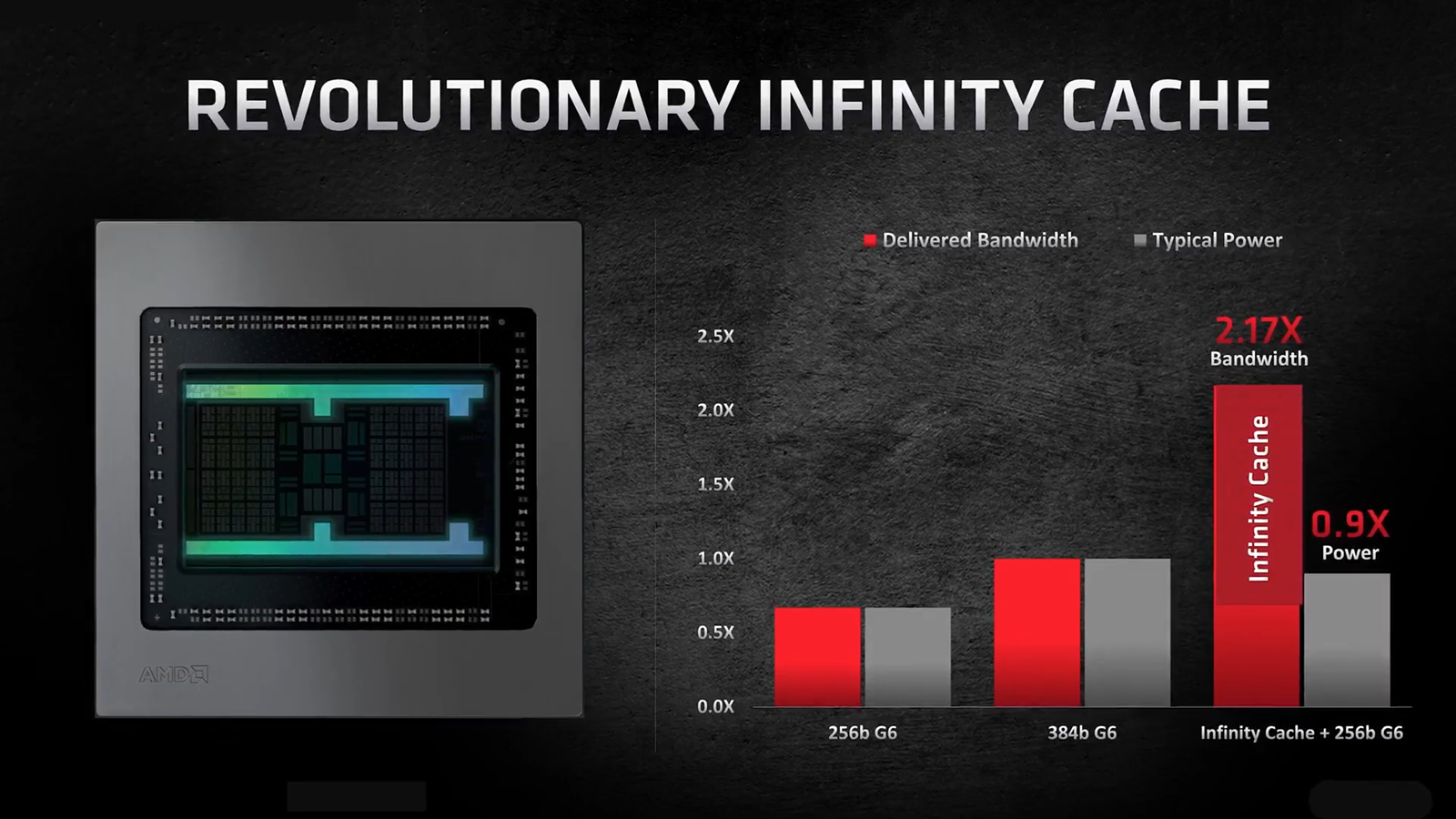 REVOLUTIONARY INFINITY CACHE

AMD

Delivered Bandwidth
Typical Power

2.5X
2.0X
1.5X
1.0X
0.5X
0.0X

2.17X
Bandwidth

Infinity Cache

0.9X
Power

256b G6
384b G6
Infinity Cache + 256b G6